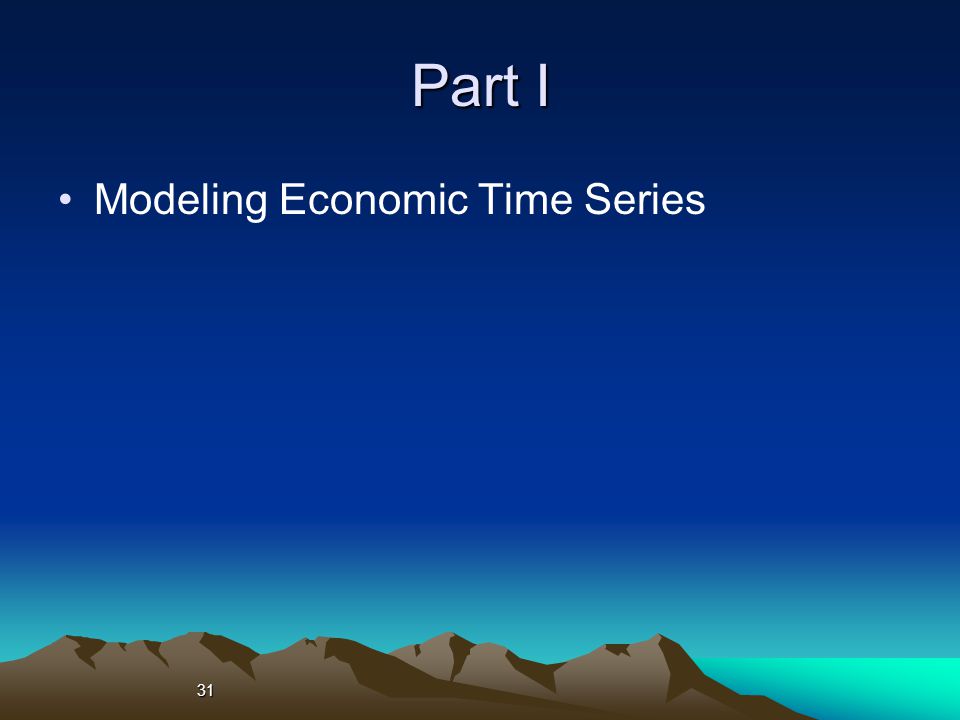 Part I

• Modeling Economic Time Series

31